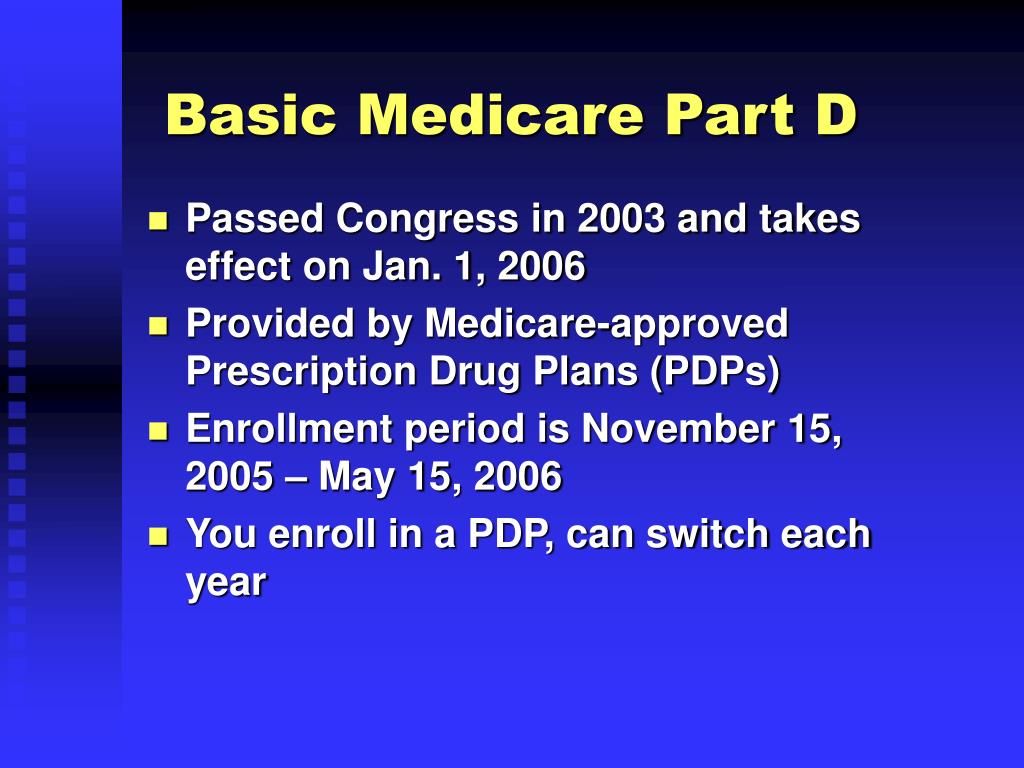 Basic Medicare Part D

- Passed Congress in 2003 and takes effect on Jan. 1, 2006
- Provided by Medicare-approved Prescription Drug Plans (PDPs)
- Enrollment period is November 15, 2005 – May 15, 2006
- You enroll in a PDP, can switch each year